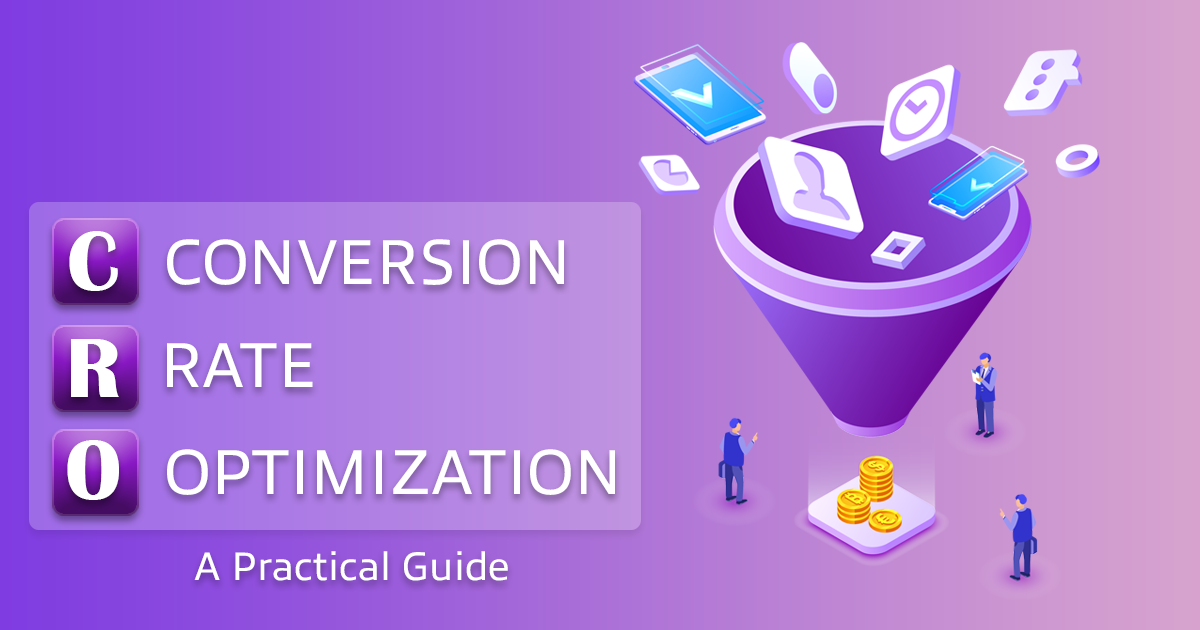 C CONVERSION
R RATE
O OPTIMIZATION

A Practical Guide